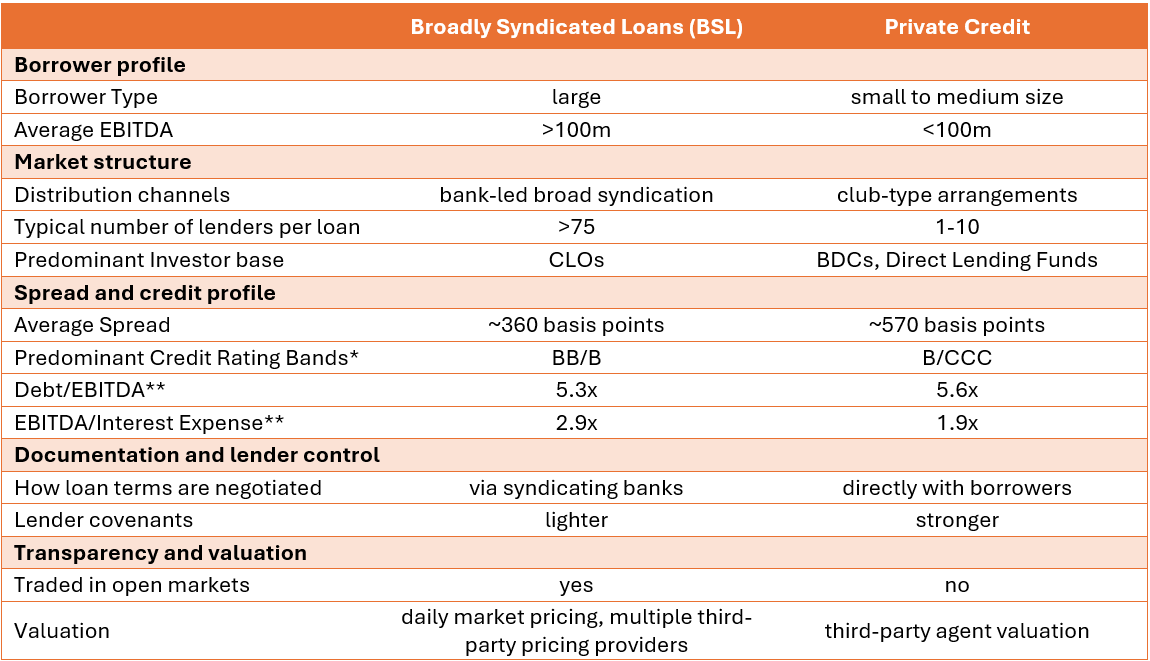 | | Broadly Syndicated Loans (BSL) | Private Credit |
|---|---|---|
| **Borrower profile** | | |
| Borrower Type | large | small to medium size |
| Average EBITDA | >100m | <100m |
| **Market structure** | | |
| Distribution channels | bank-led broad syndication | club-type arrangements |
| Typical number of lenders per loan | >75 | 1-10 |
| Predominant Investor base | CLOs | BDCs, Direct Lending Funds |
| **Spread and credit profile** | | |
| Average Spread | ~360 basis points | ~570 basis points |
| Predominant Credit Rating Bands* | BB/B | B/CCC |
| Debt/EBITDA** | 5.3x | 5.6x |
| EBITDA/Interest Expense** | 2.9x | 1.9x |
| **Documentation and lender control** | | |
| How loan terms are negotiated | via syndicating banks | directly with borrowers |
| Lender covenants | lighter | stronger |
| **Transparency and valuation** | | |
| Traded in open markets | yes | no |
| Valuation | daily market pricing, multiple third-party pricing providers | third-party agent valuation |